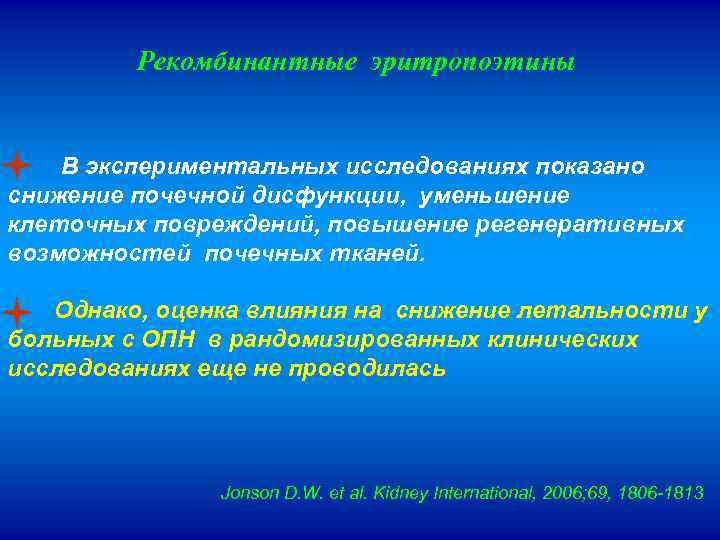 Рекомбинантные эритропоэтины

В экспериментальных исследованиях показано снижение почечной дисфункции, уменьшение клеточных повреждений, повышение регенеративных возможностей почечных тканей.

Однако, оценка влияния на снижение летальности у больных с ОПН в рандомизированных клинических исследованиях еще не проводилась

Jonson D.W. et al. Kidney International, 2006;69, 1806-1813